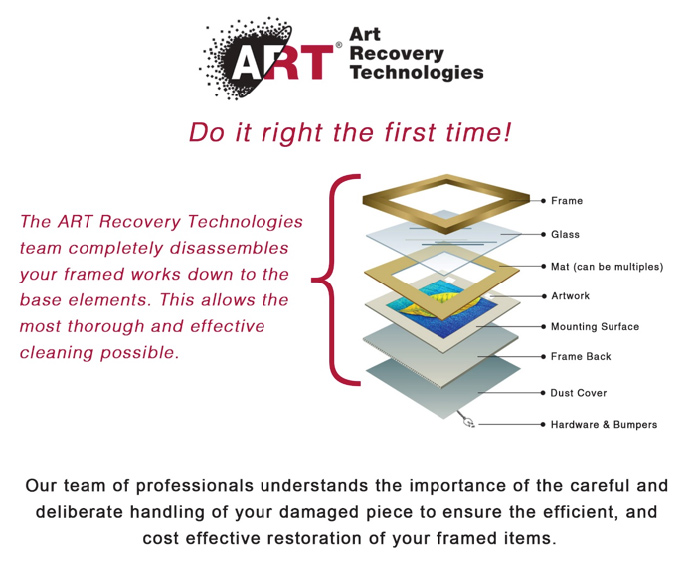 ART® Art Recovery Technologies

Do it right the first time!

The ART Recovery Technologies team completely disassembles your framed works down to the base elements. This allows the most thorough and effective cleaning possible.

Frame
Glass
Mat (can be multiples)
Artwork
Mounting Surface
Frame Back
Dust Cover
Hardware & Bumpers

Our team of professionals understands the importance of the careful and deliberate handling of your damaged piece to ensure the efficient, and cost effective restoration of your framed items.